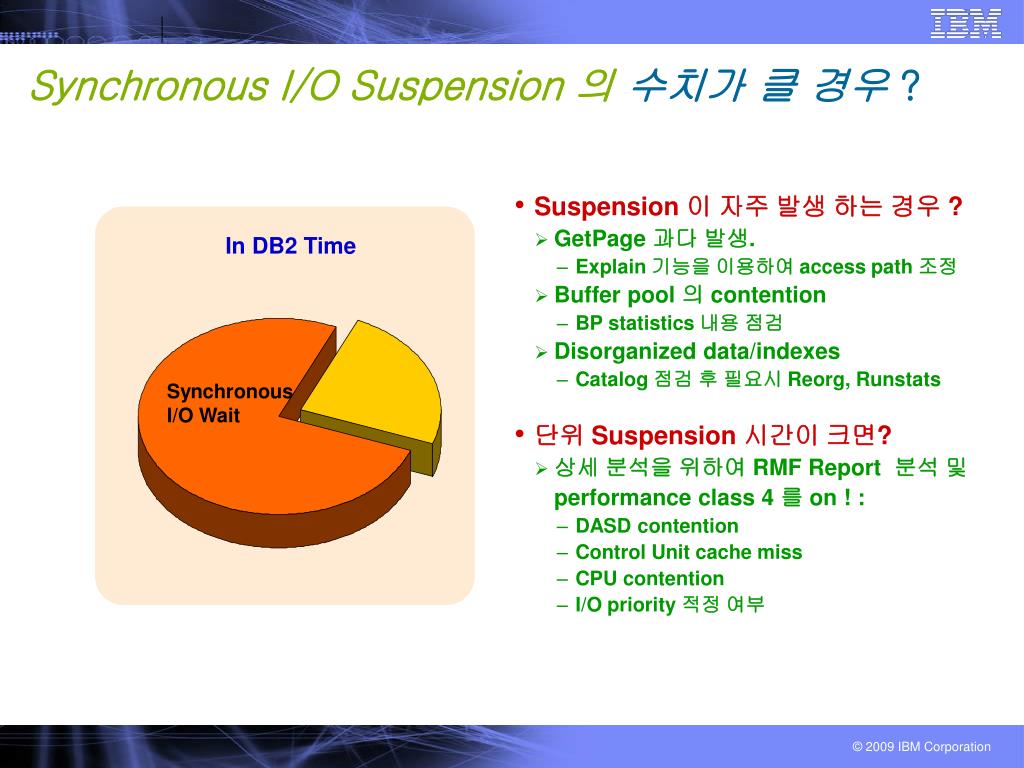 IBM

Synchronous I/O Suspension 의 수치가 클 경우 ?

In DB2 Time

Synchronous I/O Wait

• Suspension 이 자주 발생 하는 경우 ?
➢ GetPage 과다 발생.
– Explain 기능을 이용하여 access path 조정
➢ Buffer pool 의 contention
– BP statistics 내용 점검
➢ Disorganized data/indexes
– Catalog 점검 후 필요시 Reorg, Runstats

• 단위 Suspension 시간이 크면?
➢ 상세 분석을 위하여 RMF Report 분석 및 performance class 4 를 on ! :
– DASD contention
– Control Unit cache miss
– CPU contention
– I/O priority 적정 여부

© 2009 IBM Corporation